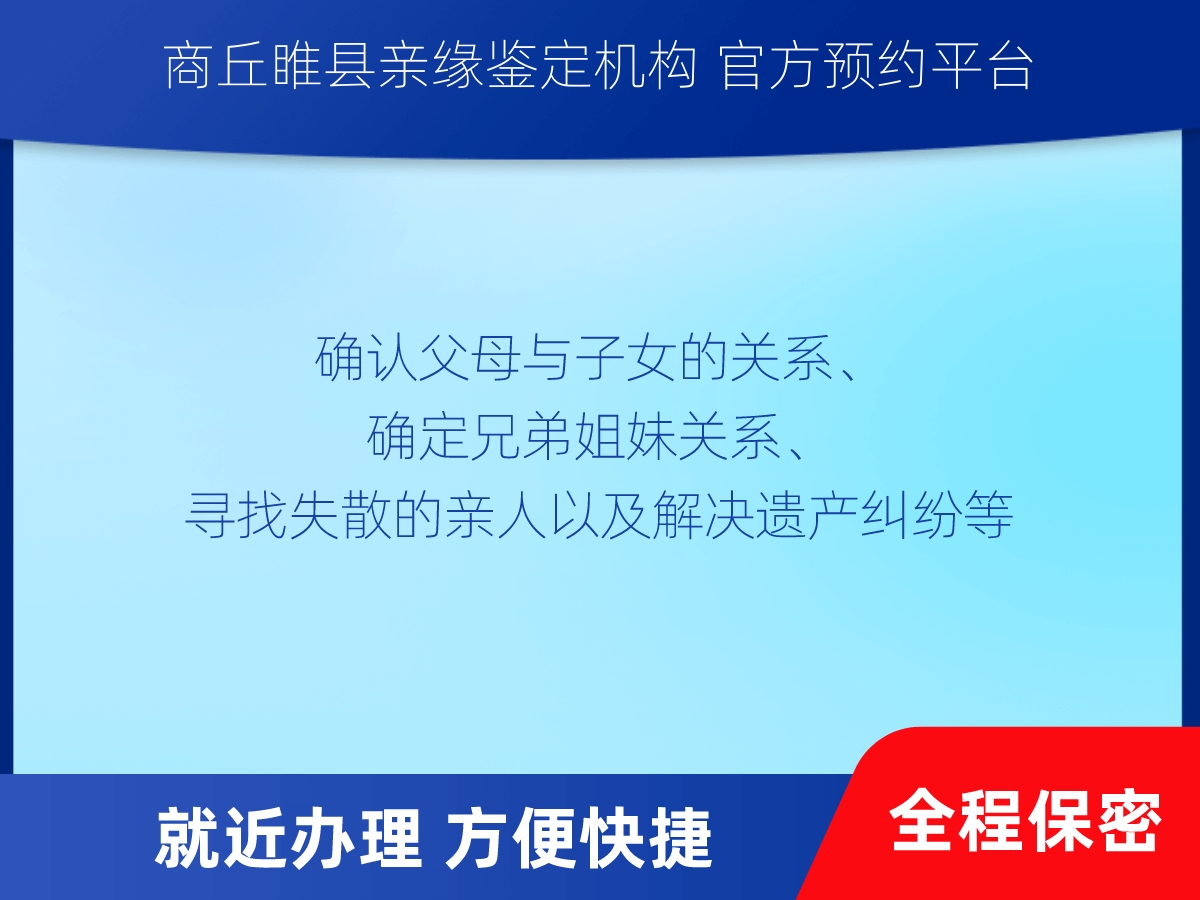 商丘睢县亲缘鉴定机构 官方预约平台

确认父母与子女的关系、
确定兄弟姐妹关系、
寻找失散的亲人以及解决遗产纠纷等

就近办理 方便快捷

全程保密